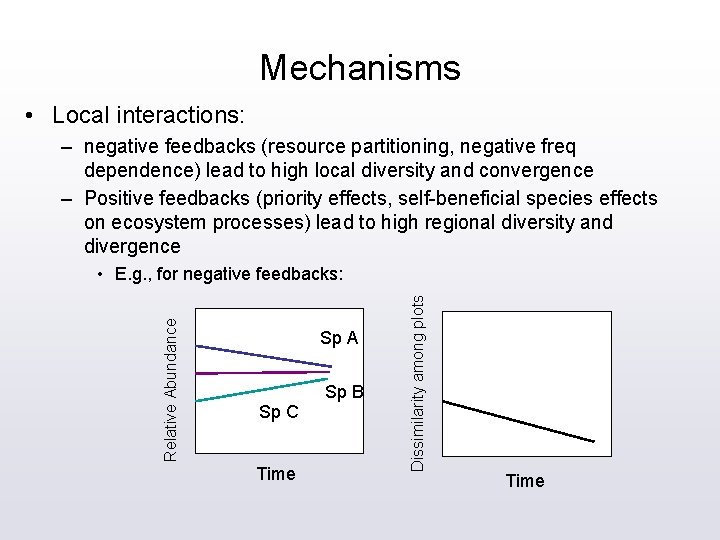 Mechanisms

• Local interactions:
– negative feedbacks (resource partitioning, negative freq dependence) lead to high local diversity and convergence
– Positive feedbacks (priority effects, self-beneficial species effects on ecosystem processes) lead to high regional diversity and divergence
• E.g., for negative feedbacks:

Relative Abundance
Sp A
Sp B
Sp C
Time

Dissimilarity among plots
Time